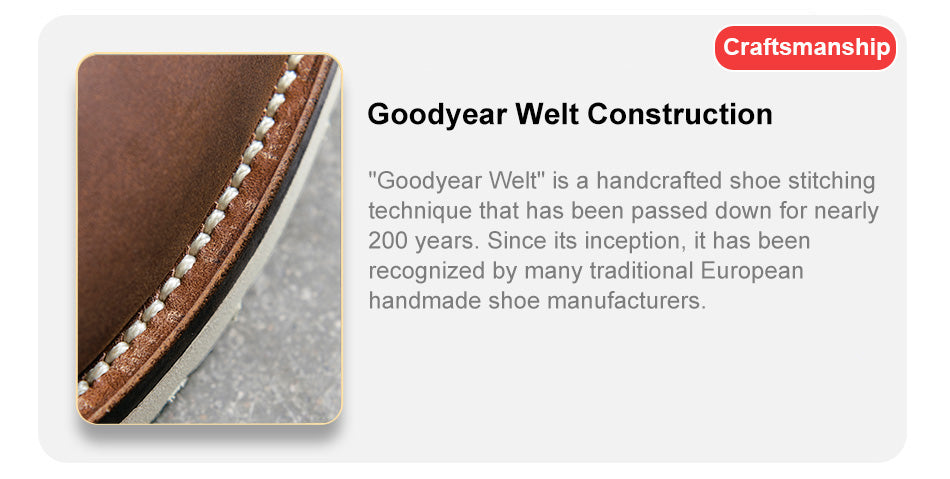 Craftsmanship

Goodyear Welt Construction

"Goodyear Welt" is a handcrafted shoe stitching technique that has been passed down for nearly 200 years. Since its inception, it has been recognized by many traditional European handmade shoe manufacturers.